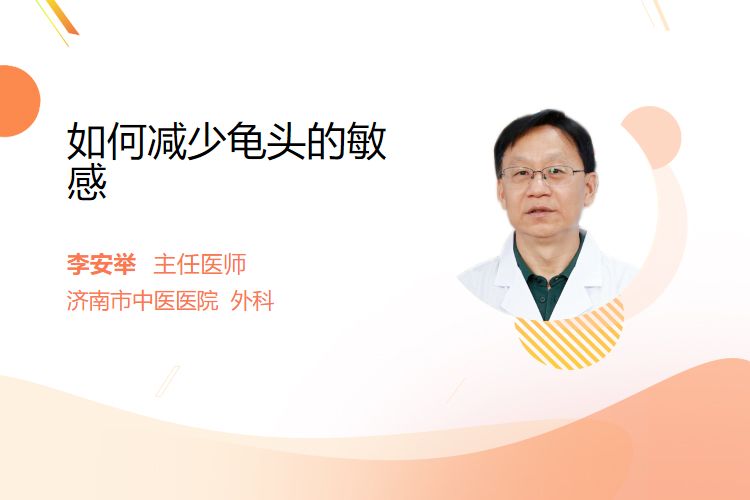 如何减少龟头的敏感

李安举 主任医师
济南市中医医院 外科